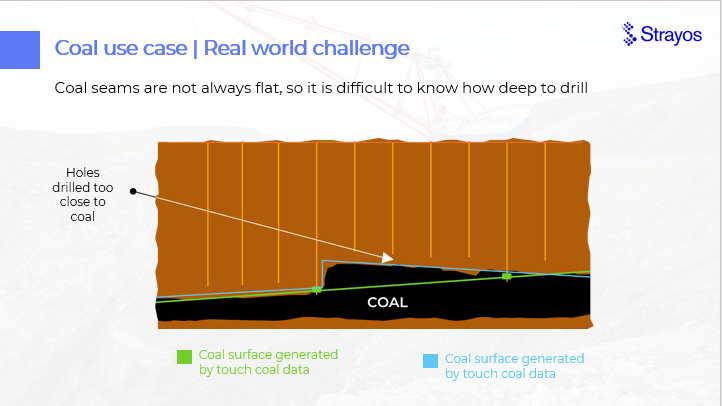 Coal use case | Real world challenge

Strayos

Coal seams are not always flat, so it is difficult to know how deep to drill

Holes drilled too close to coal

COAL

Coal surface generated by touch coal data

Coal surface generated by touch coal data